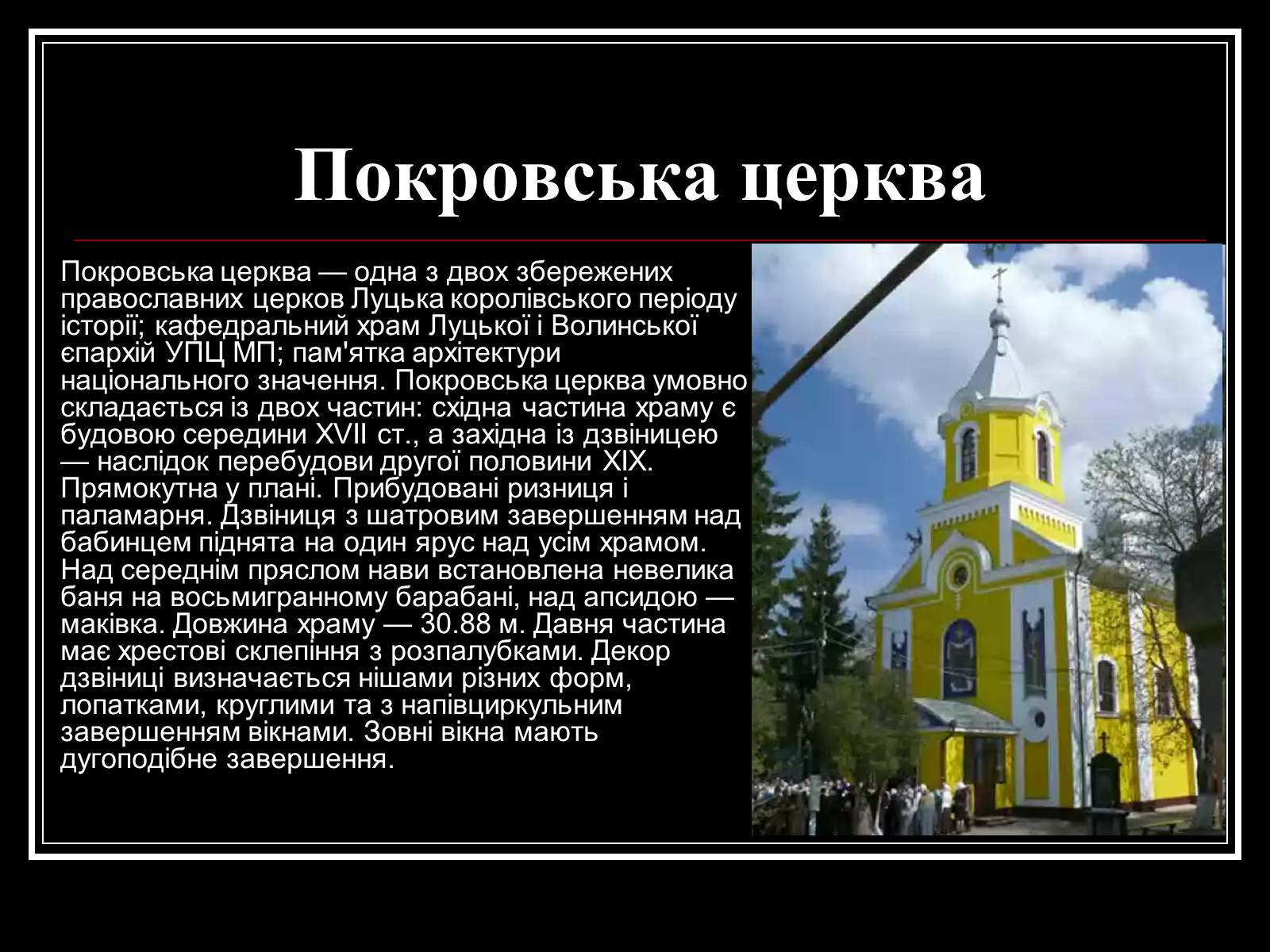 Покровська церква

Покровська церква — одна з двох збережених православних церков Луцька королівського періоду історії; кафедральний храм Луцької і Волинської єпархій УПЦ МП; пам'ятка архітектури національного значення. Покровська церква умовно складається із двох частин: східна частина храму є будовою середини XVII ст., а західна із дзвіницею — наслідок перебудови другої половини XIX. Прямокутна у плані. Прибудовані ризниця і паламарня. Дзвіниця з шатровим завершенням над бабинцем піднята на один ярус над усім храмом. Над середнім пряслом нави встановлена невелика баня на восьмигранному барабані, над апсидою — маківка. Довжина храму — 30.88 м. Давня частина має хрестові склепіння з розпалубками. Декор дзвіниці визначається нішами різних форм, лопатками, круглими та з напівциркульним завершенням вікнами. Зовні вікна мають дугоподібне завершення.